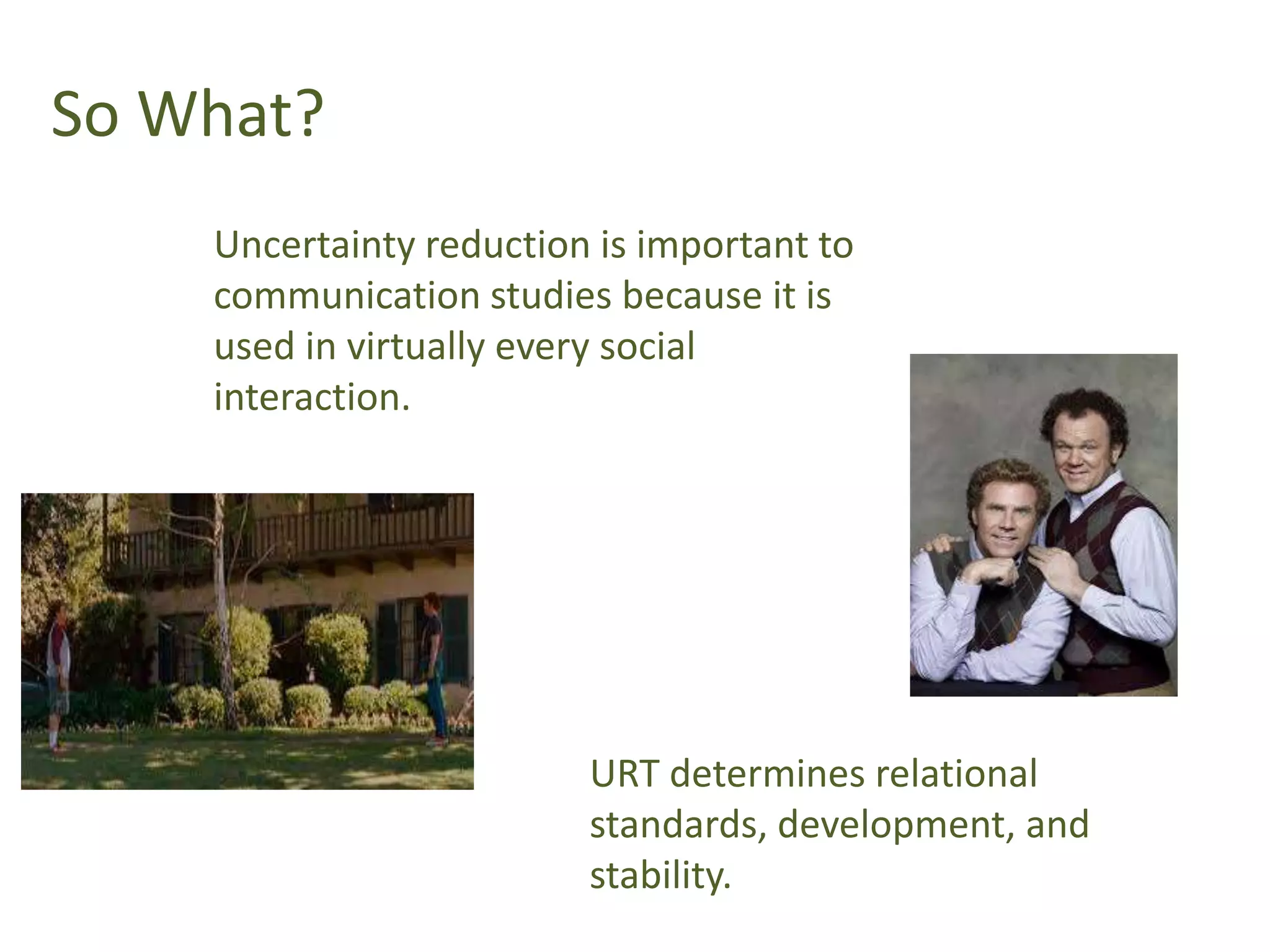 So What?

Uncertainty reduction is important to communication studies because it is used in virtually every social interaction.

URT determines relational standards, development, and stability.